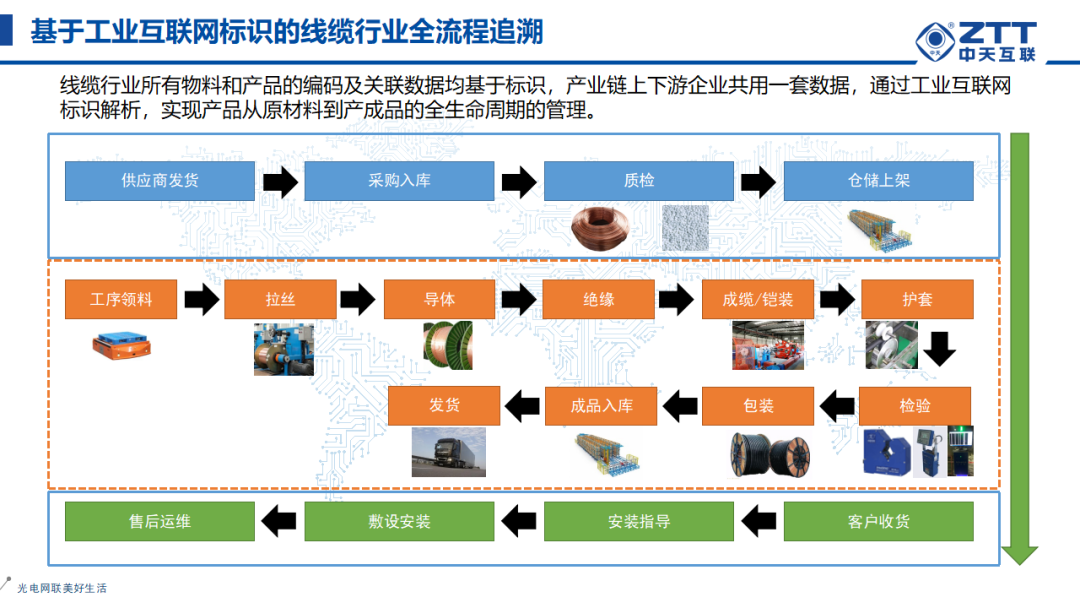 基于工业互联网标识的线缆行业全流程追溯

ZTT 中天互联

线缆行业所有物料和产品的编码及关联数据均基于标识，产业链上下游企业共用一套数据，通过工业互联网标识解析，实现产品从原材料到产成品的全生命周期的管理。

供应商发货
采购入库
质检
仓储上架

工序领料
拉丝
导体
绝缘
成缆/铠装
护套
检验
包装
成品入库
发货

客户收货
安装指导
敷设安装
售后运维

光电网联美好生活